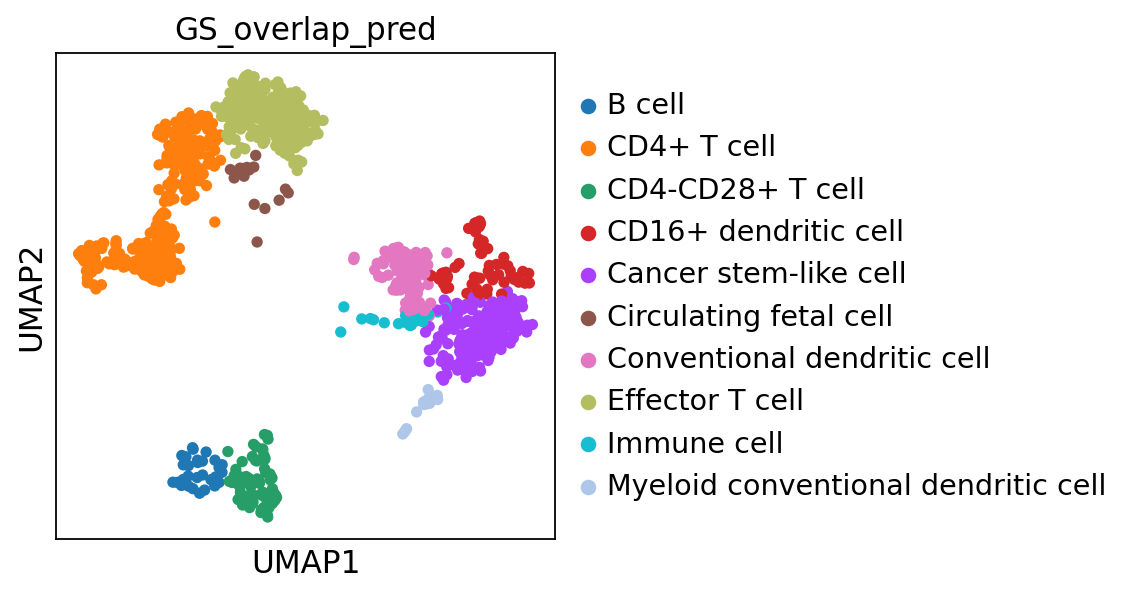 GS_overlap_pred

UMAP2

UMAP1

B cell
CD4+ T cell
CD4-CD28+ T cell
CD16+ dendritic cell
Cancer stem-like cell
Circulating fetal cell
Conventional dendritic cell
Effector T cell
Immune cell
Myeloid conventional dendritic cell